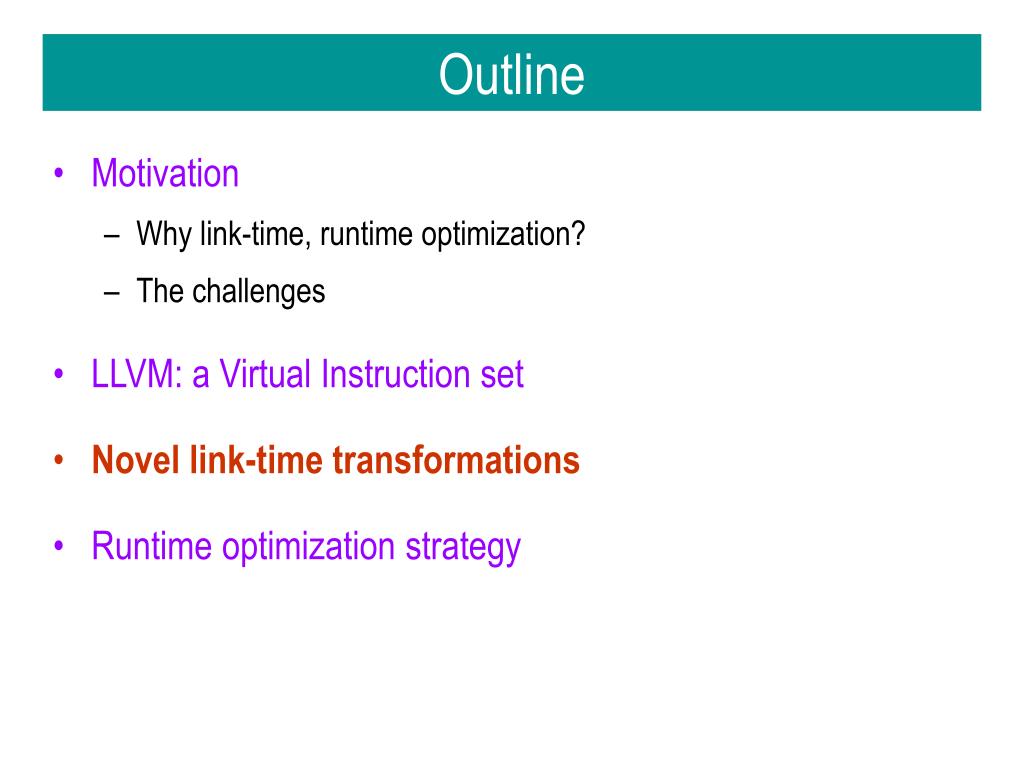 Outline

• Motivation
  – Why link-time, runtime optimization?
  – The challenges

• LLVM: a Virtual Instruction set

• Novel link-time transformations

• Runtime optimization strategy